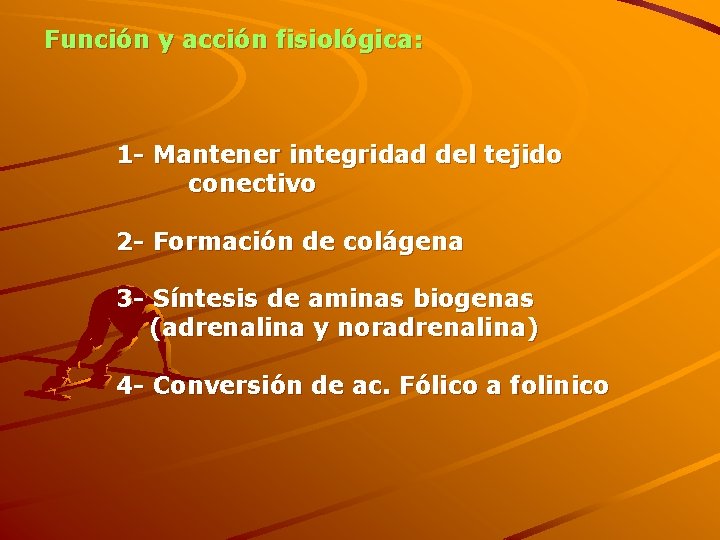 Función y acción fisiológica:

1- Mantener integridad del tejido conectivo

2- Formación de colágena

3- Síntesis de aminas biogenas (adrenalina y noradrenalina)

4- Conversión de ac. Fólico a folinico